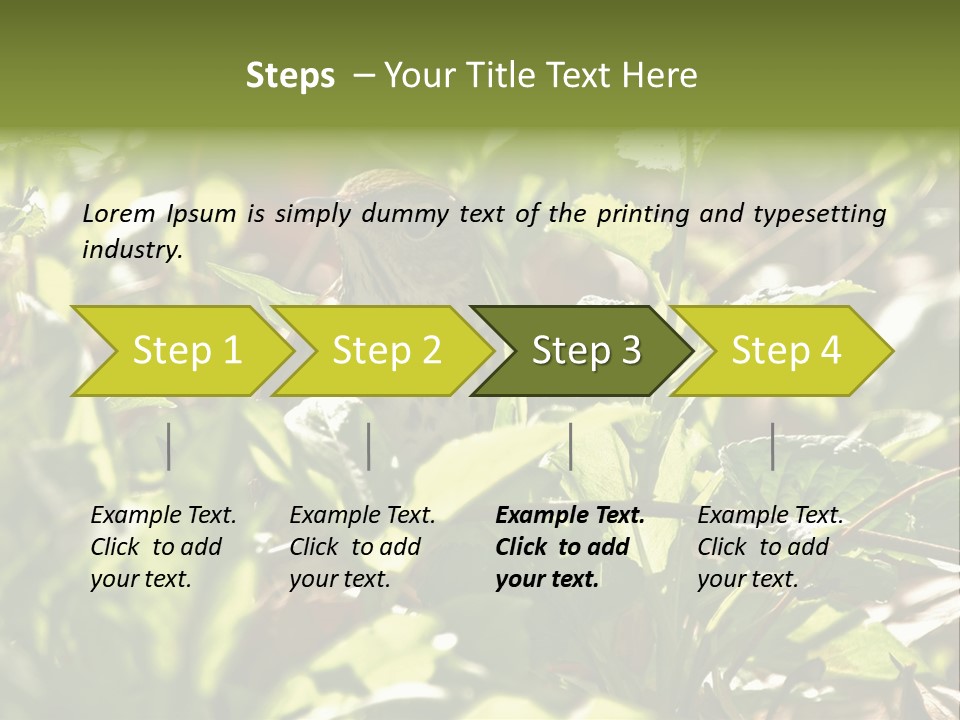 Steps – Your Title Text Here

Lorem Ipsum is simply dummy text of the printing and typesetting industry.

Step 1

Step 2

Step 3

Step 4

Example Text. Click to add your text.

Example Text. Click to add your text.

Example Text. Click to add your text.

Example Text. Click to add your text.